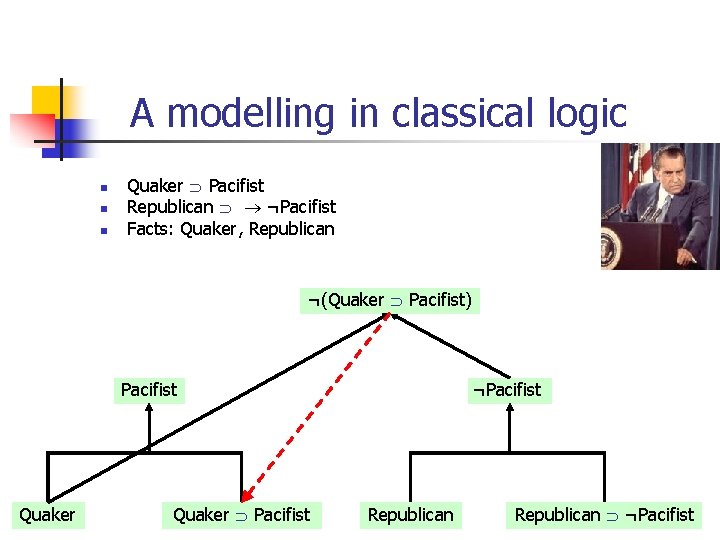 A modelling in classical logic

- Quaker $\supset$ Pacifist
- Republican $\supset$ $\rightarrow$ $\neg$Pacifist
- Facts: Quaker, Republican

$\neg$(Quaker $\supset$ Pacifist)

Pacifist

$\neg$Pacifist

Quaker

Quaker $\supset$ Pacifist

Republican

Republican $\supset$ $\neg$Pacifist